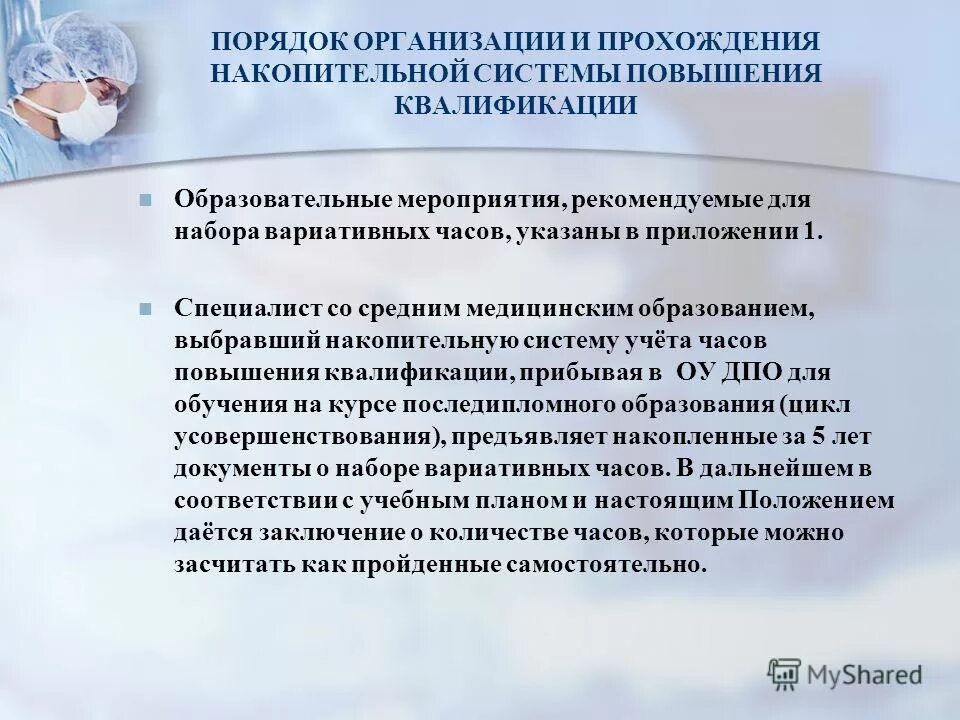 ПОРЯДОК ОРГАНИЗАЦИИ И ПРОХОЖДЕНИЯ НАКОПИТЕЛЬНОЙ СИСТЕМЫ ПОВЫШЕНИЯ КВАЛИФИКАЦИИ

Образовательные мероприятия, рекомендуемые для набора вариативных часов, указаны в приложении 1.

Специалист со средним медицинским образованием, выбравший накопительную систему учёта часов повышения квалификации, прибывая в ОУ ДПО для обучения на курсе последипломного образования (цикл усовершенствования), предъявляет накопленные за 5 лет документы о наборе вариативных часов. В дальнейшем в соответствии с учебным планом и настоящим Положением даётся заключение о количестве часов, которые можно засчитать как пройденные самостоятельно.

MyShared